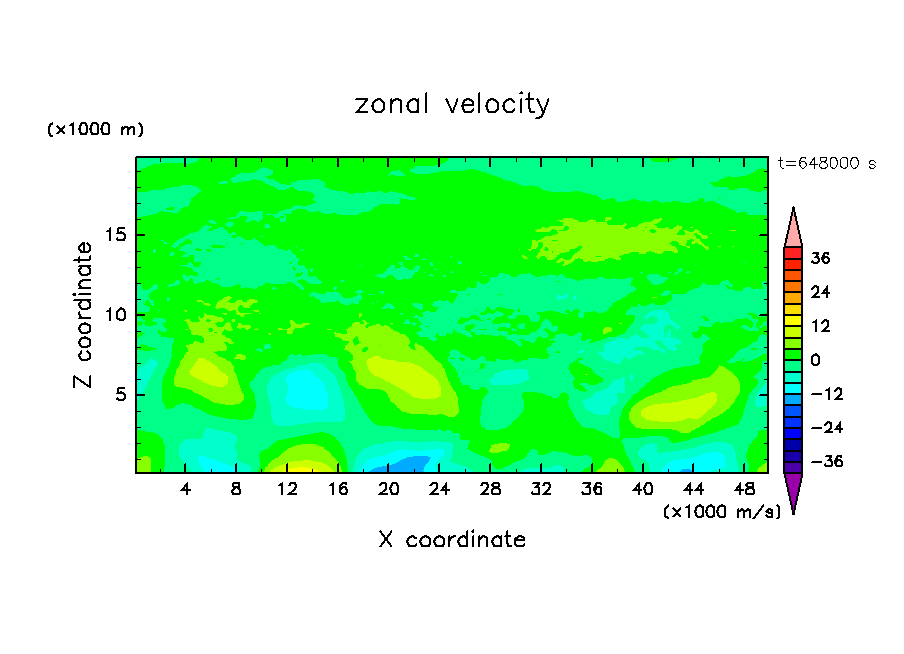 zonal velocity

(×1000 m)

t=648000 s

Z coordinate

15
10
5

4 8 12 16 20 24 28 32 36 40 44 48

(×1000 m/s)

X coordinate

36
24
12
0
−12
−24
−36